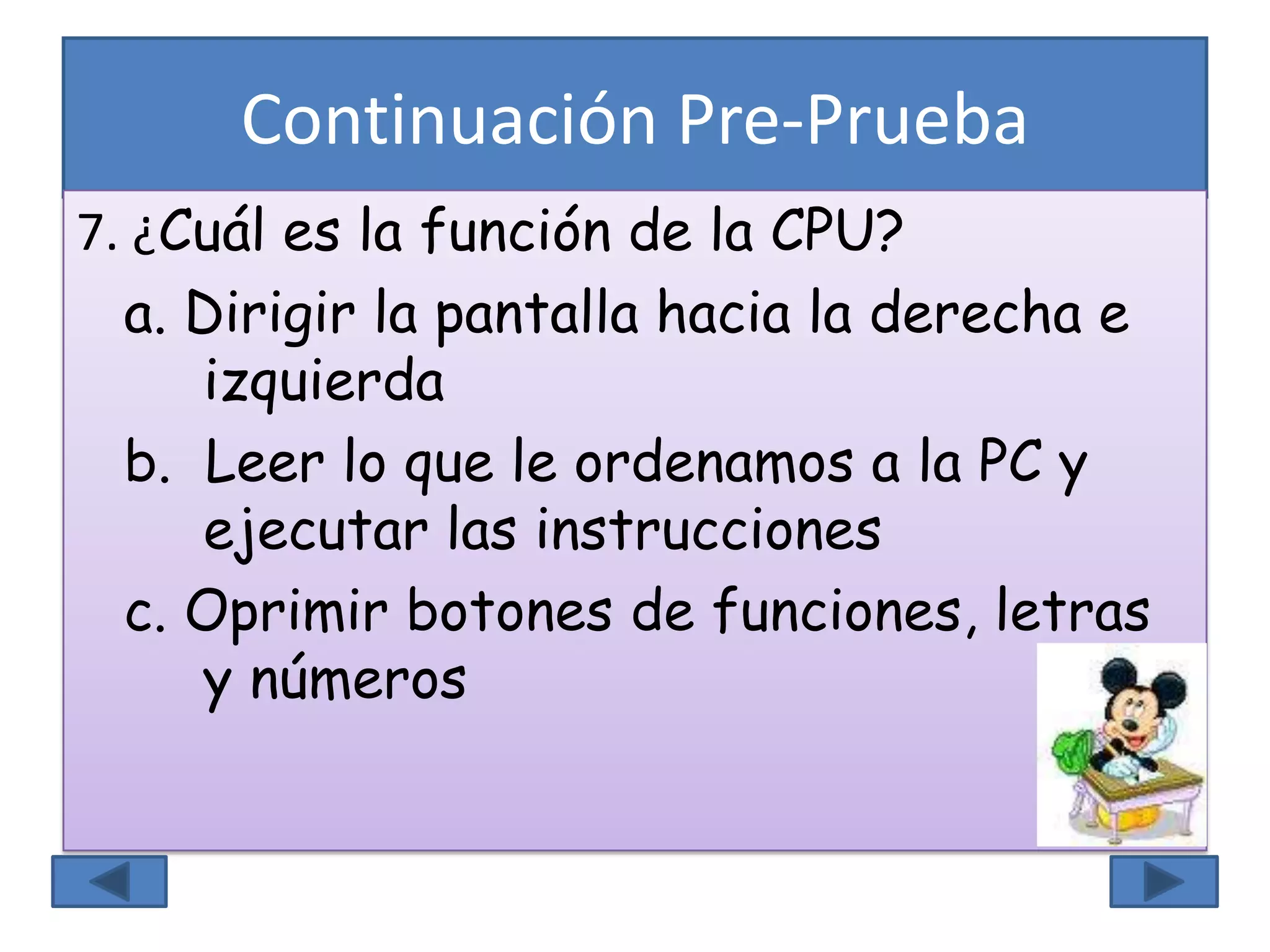 Continuación Pre-Prueba

7. ¿Cuál es la función de la CPU?

a. Dirigir la pantalla hacia la derecha e izquierda

b. Leer lo que le ordenamos a la PC y ejecutar las instrucciones

c. Oprimir botones de funciones, letras y números